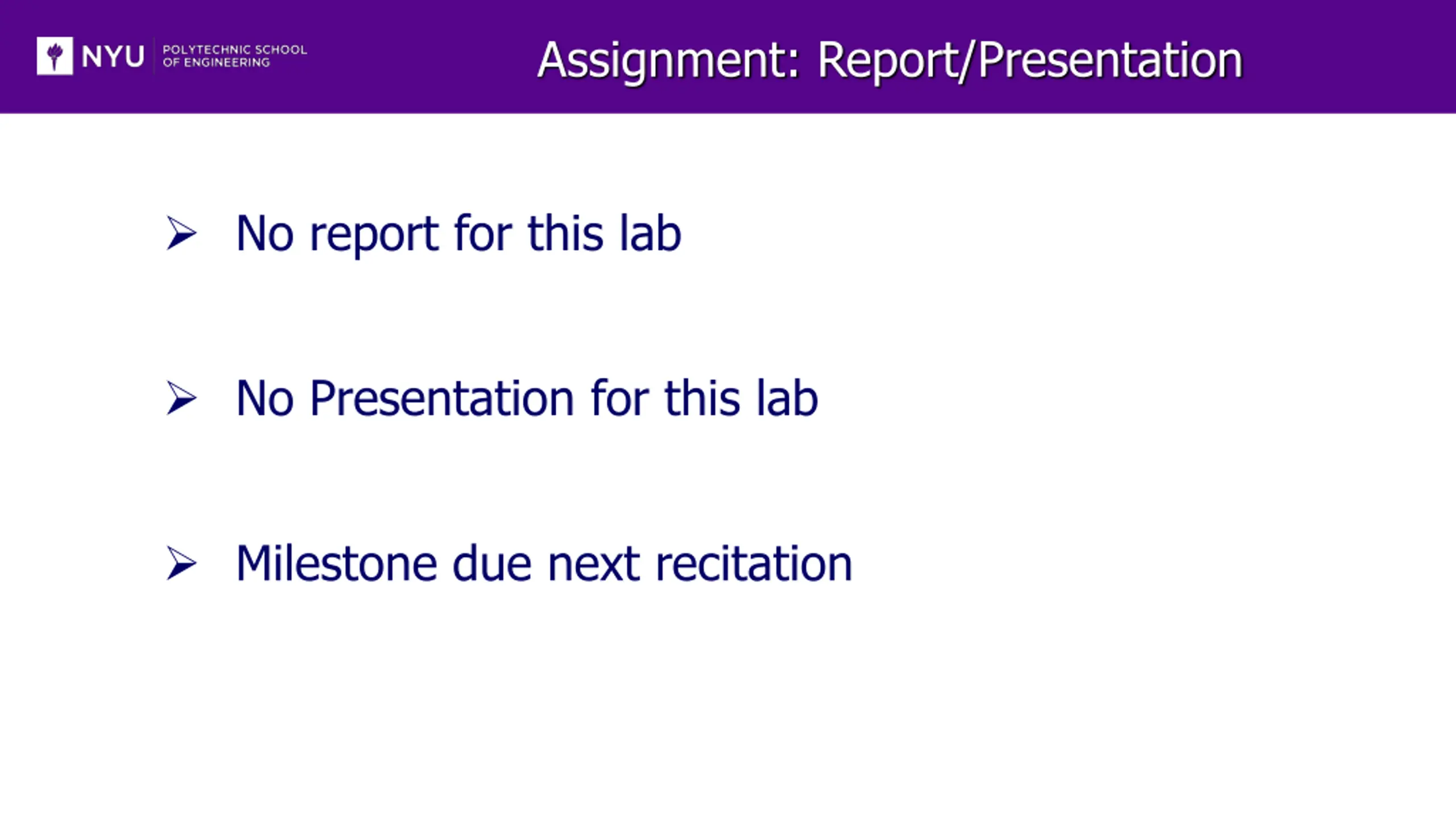 NYU POLYTECHNIC SCHOOL OF ENGINEERING

Assignment: Report/Presentation

➢ No report for this lab

➢ No Presentation for this lab

➢ Milestone due next recitation